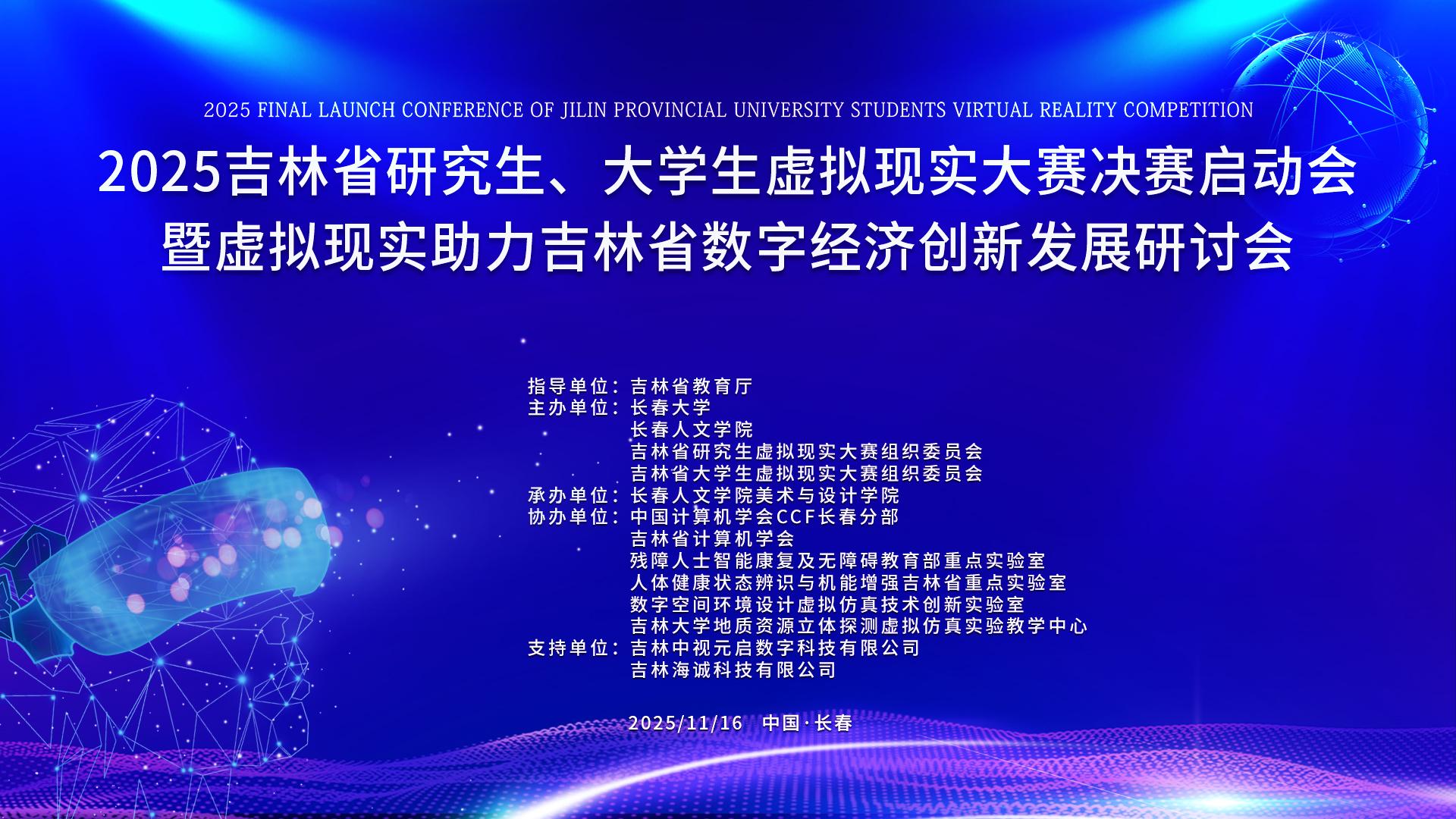 2025 FINAL LAUNCH CONFERENCE OF JILIN PROVINCIAL UNIVERSITY STUDENTS VIRTUAL REALITY COMPETITION

2025吉林省研究生、大学生虚拟现实大赛决赛启动会
暨虚拟现实助力吉林省数字经济创新发展研讨会

指导单位：吉林省教育厅
主办单位：长春大学
长春人文学院
吉林省研究生虚拟现实大赛组织委员会
吉林省大学生虚拟现实大赛组织委员会
承办单位：长春人文学院美术与设计学院
协办单位：中国计算机学会CCF长春分部
吉林省计算机学会
残障人士智能康复及无障碍教育部重点实验室
人体健康状态辨识与机能增强吉林省重点实验室
数字空间环境设计虚拟仿真技术创新实验室
吉林大学地质资源立体探测虚拟仿真实验教学中心
支持单位：吉林中视元启数字科技有限公司
吉林海诚科技有限公司

2025/11/16 中国·长春